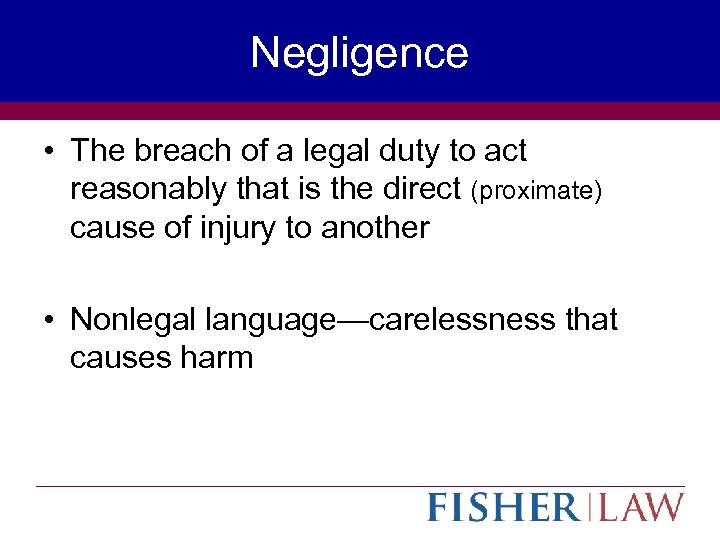 Negligence

• The breach of a legal duty to act reasonably that is the direct (proximate) cause of injury to another

• Nonlegal language—carelessness that causes harm

FISHER | LAW